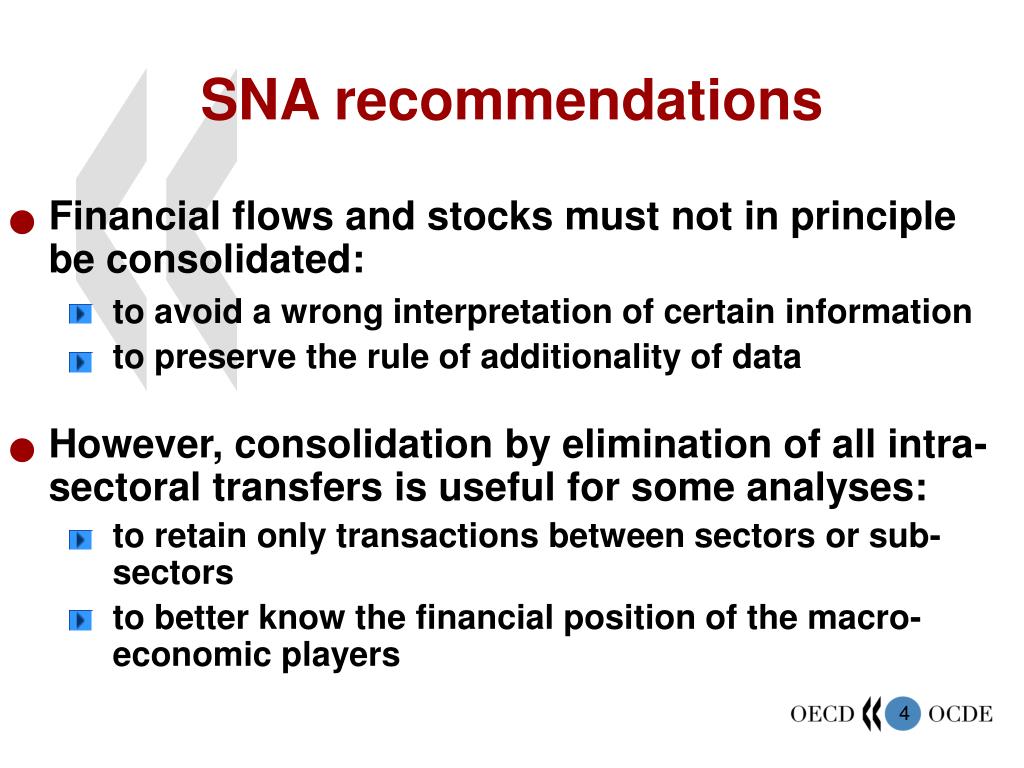 SNA recommendations

Financial flows and stocks must not in principle be consolidated:

to avoid a wrong interpretation of certain information

to preserve the rule of additionality of data

However, consolidation by elimination of all intra-sectoral transfers is useful for some analyses:

to retain only transactions between sectors or sub-sectors

to better know the financial position of the macro-economic players

OECD 4 OCDE